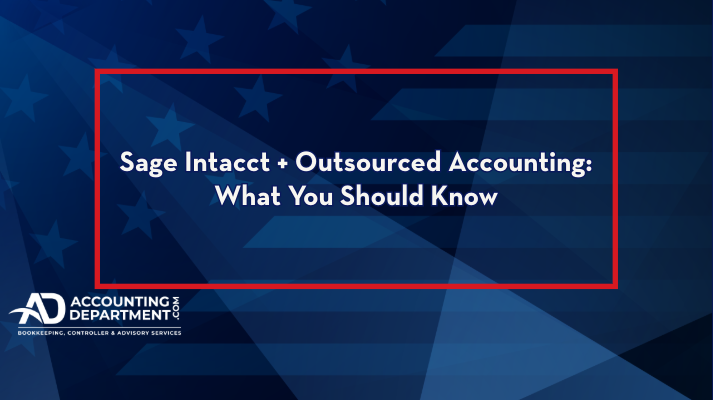 Sage Intacct + Outsourced Accounting: What You Should Know

AD ACCOUNTING DEPARTMENT .COM
BOOKKEEPING, CONTROLLER & ADVISORY SERVICES